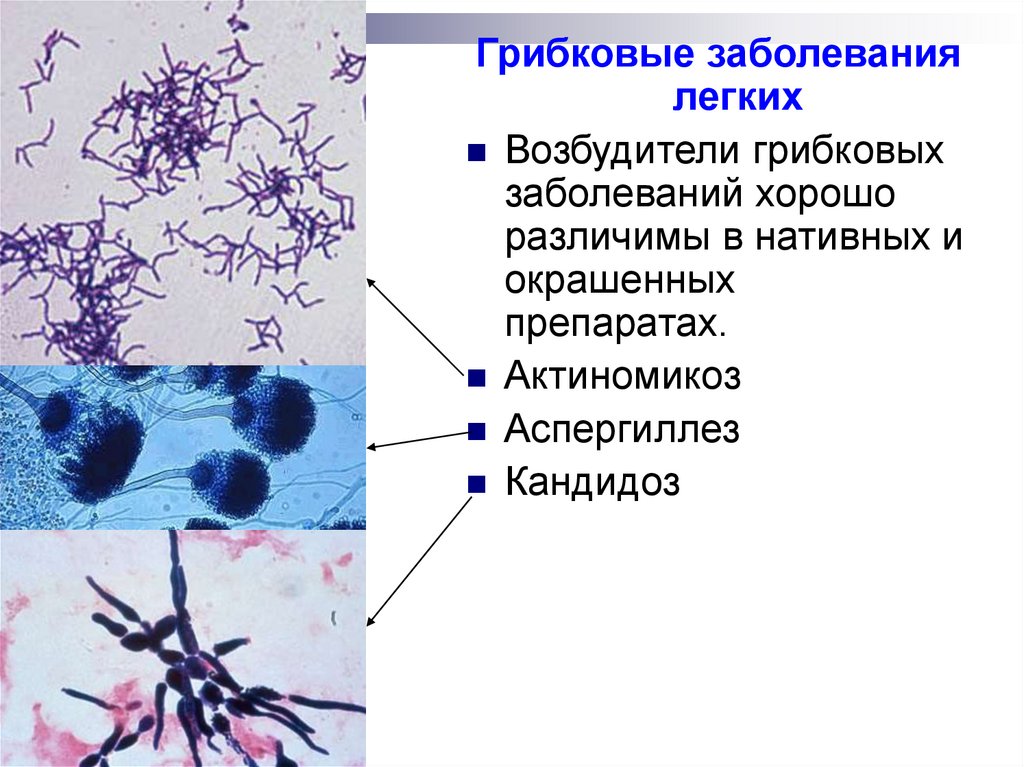 Грибковые заболевания легких

Возбудители грибковых заболеваний хорошо различимы в нативных и окрашенных препаратах.

Актиномикоз

Аспергиллез

Кандидоз